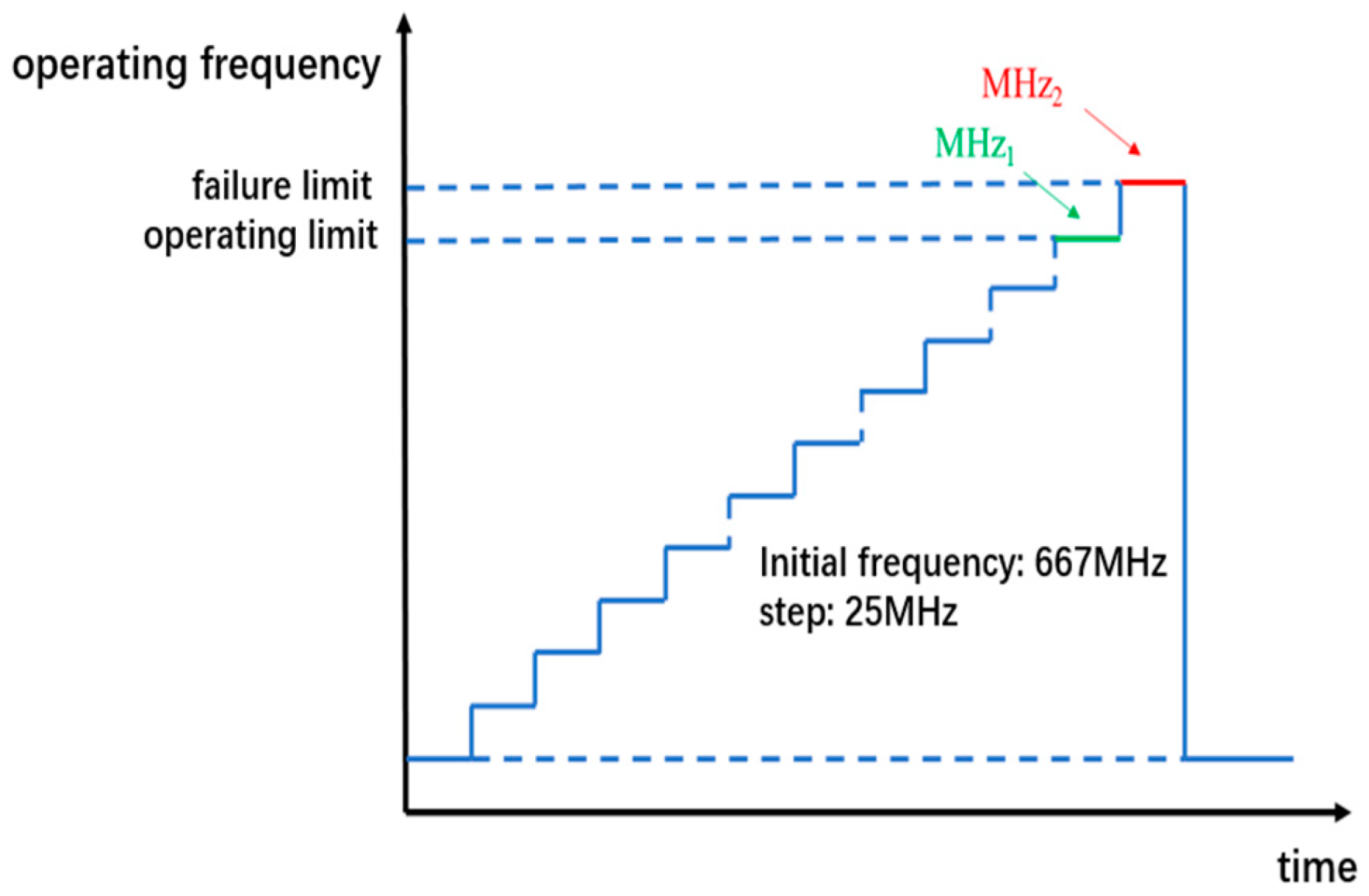 operating frequency

$MHz_2$

$MHz_1$

failure limit

operating limit

Initial frequency: 667MHz
step: 25MHz

time